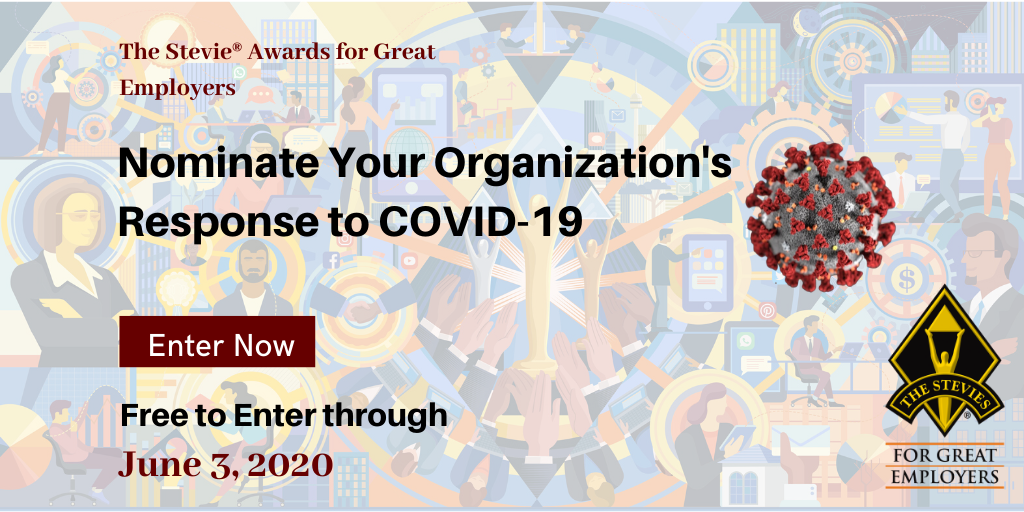 The Stevie® Awards for Great Employers

Nominate Your Organization's Response to COVID-19

Enter Now

Free to Enter through

June 3, 2020

THE STEVIES®

FOR GREAT EMPLOYERS